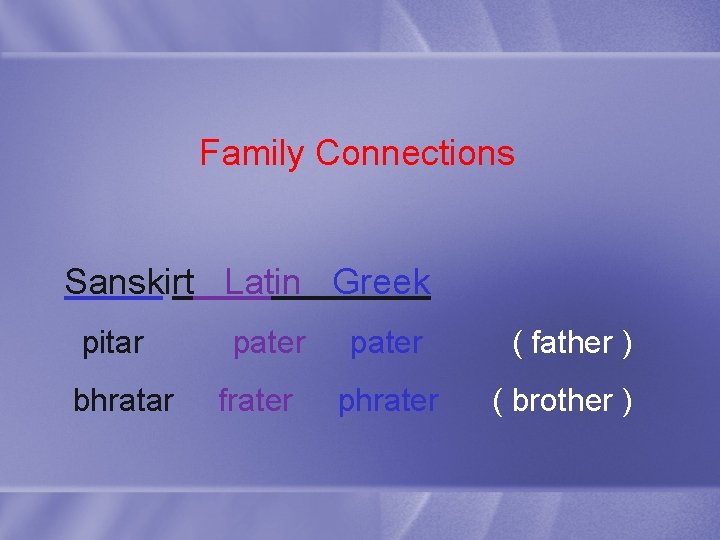 Family Connections

| Sanskirt | Latin | Greek | |
|---|---|---|---|
| pitar | pater | pater | ( father ) |
| bhratar | frater | phrater | ( brother ) |